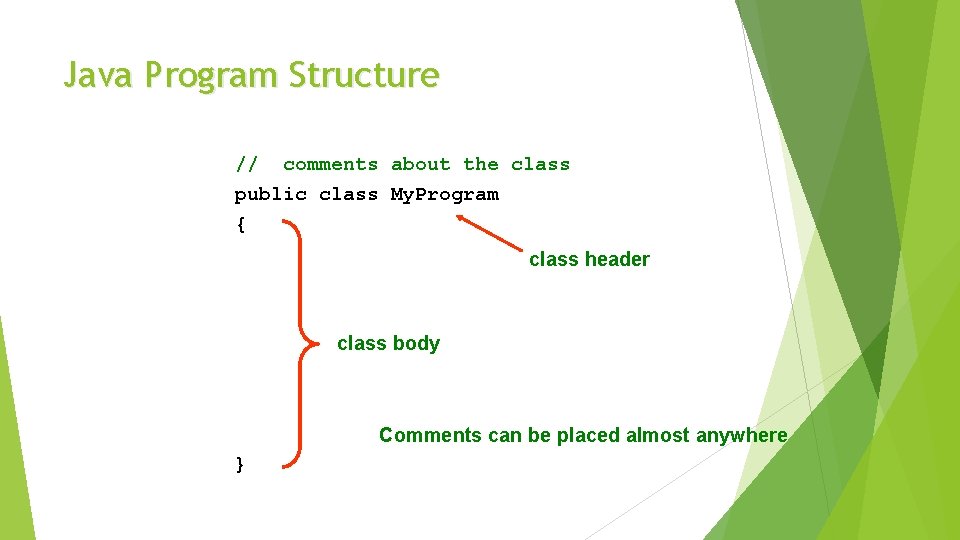 Java Program Structure

// comments about the class
public class MyProgram
{

class header

class body

Comments can be placed almost anywhere

}